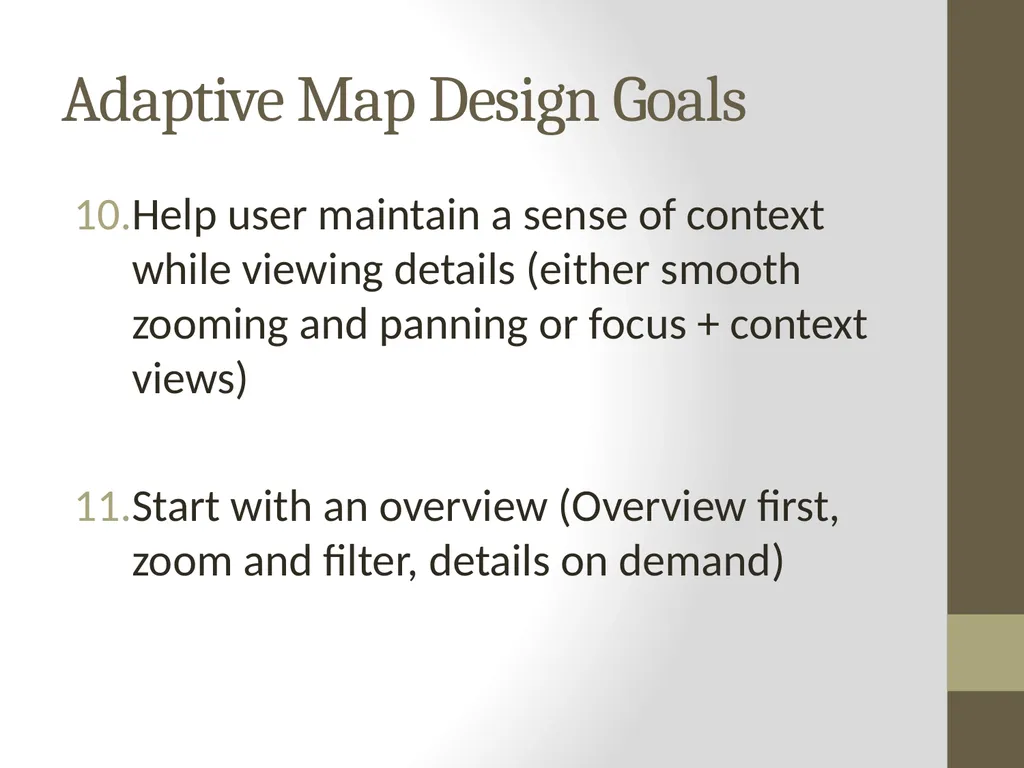 Adaptive Map Design Goals

10. Help user maintain a sense of context while viewing details (either smooth zooming and panning or focus + context views)

11. Start with an overview (Overview first, zoom and filter, details on demand)